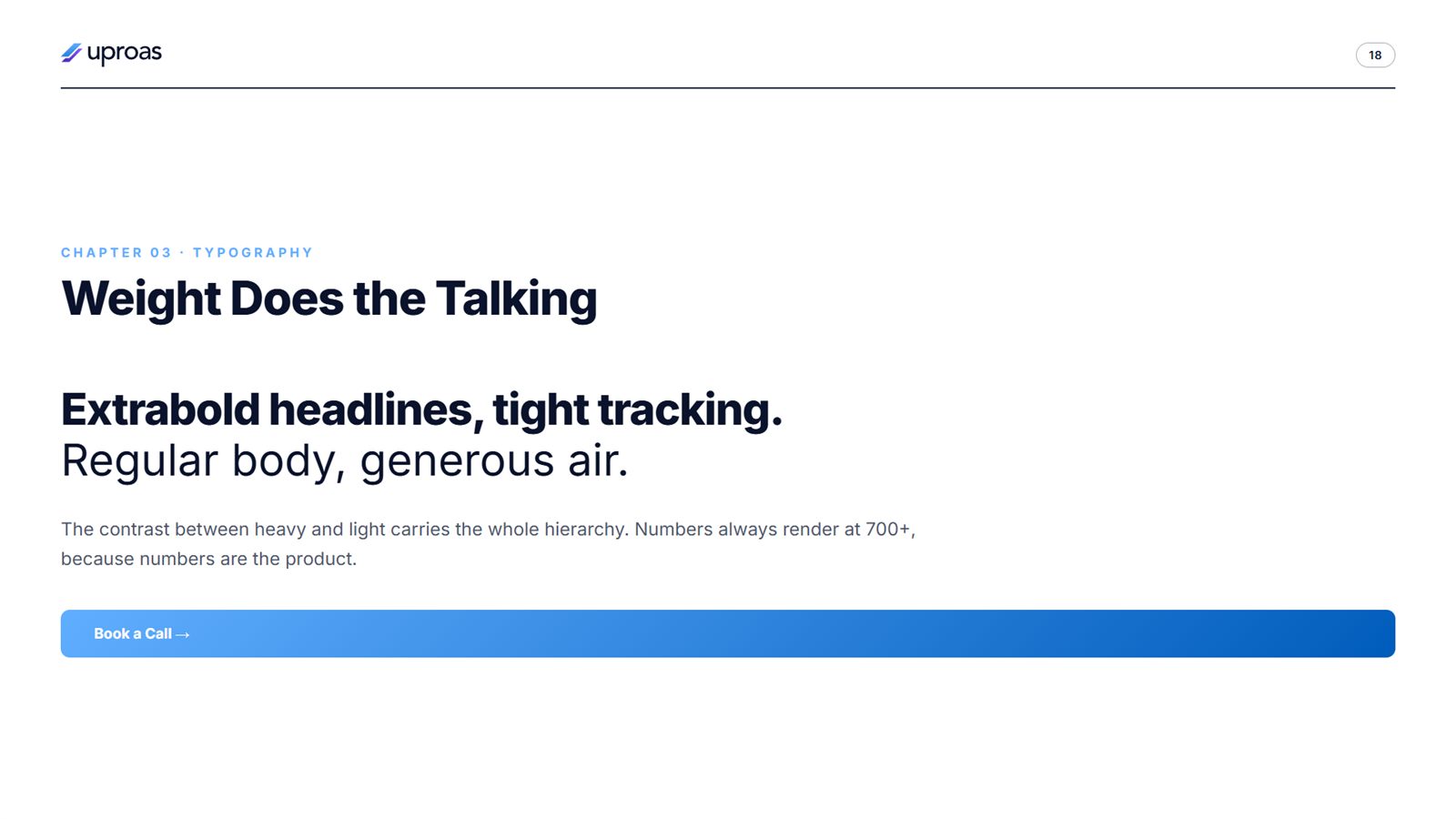 uproas

18

CHAPTER 03 · TYPOGRAPHY

Weight Does the Talking

Extrabold headlines, tight tracking.
Regular body, generous air.

The contrast between heavy and light carries the whole hierarchy. Numbers always render at 700+, because numbers are the product.

Book a Call →